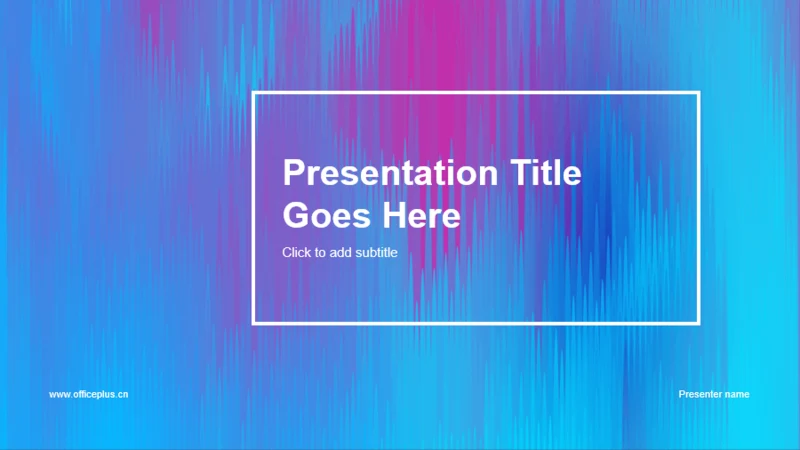 Presentation Title Goes Here

Click to add subtitle

www.officeplus.cn

Presenter name